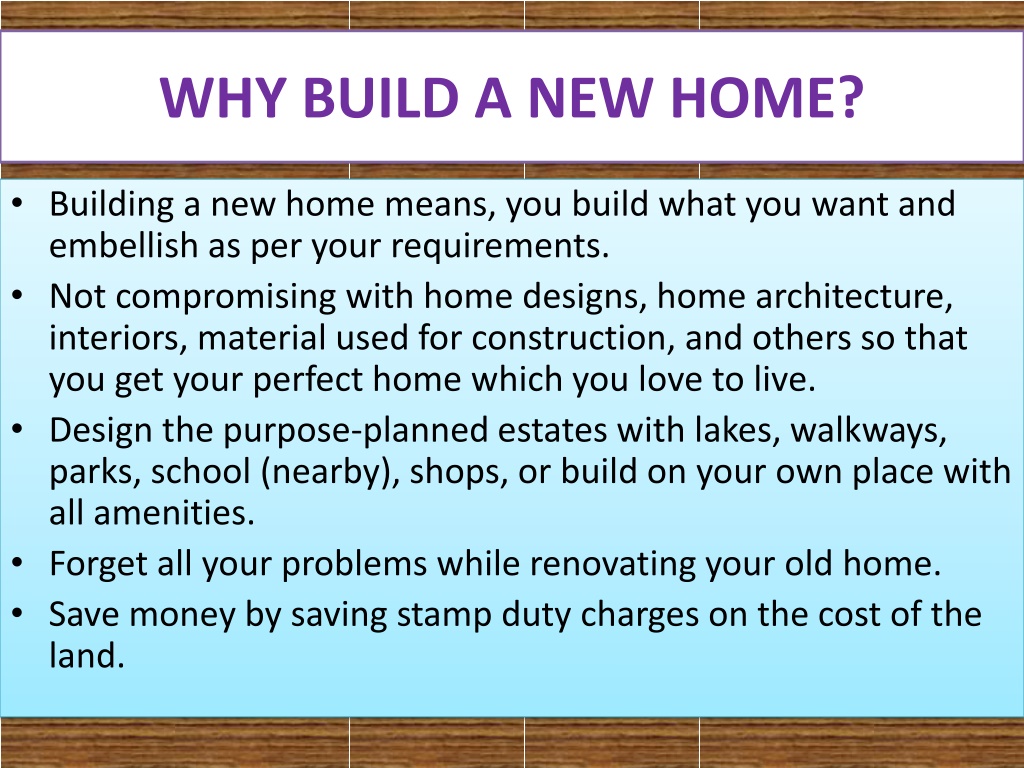 WHY BUILD A NEW HOME?

• Building a new home means, you build what you want and embellish as per your requirements.
• Not compromising with home designs, home architecture, interiors, material used for construction, and others so that you get your perfect home which you love to live.
• Design the purpose-planned estates with lakes, walkways, parks, school (nearby), shops, or build on your own place with all amenities.
• Forget all your problems while renovating your old home.
• Save money by saving stamp duty charges on the cost of the land.